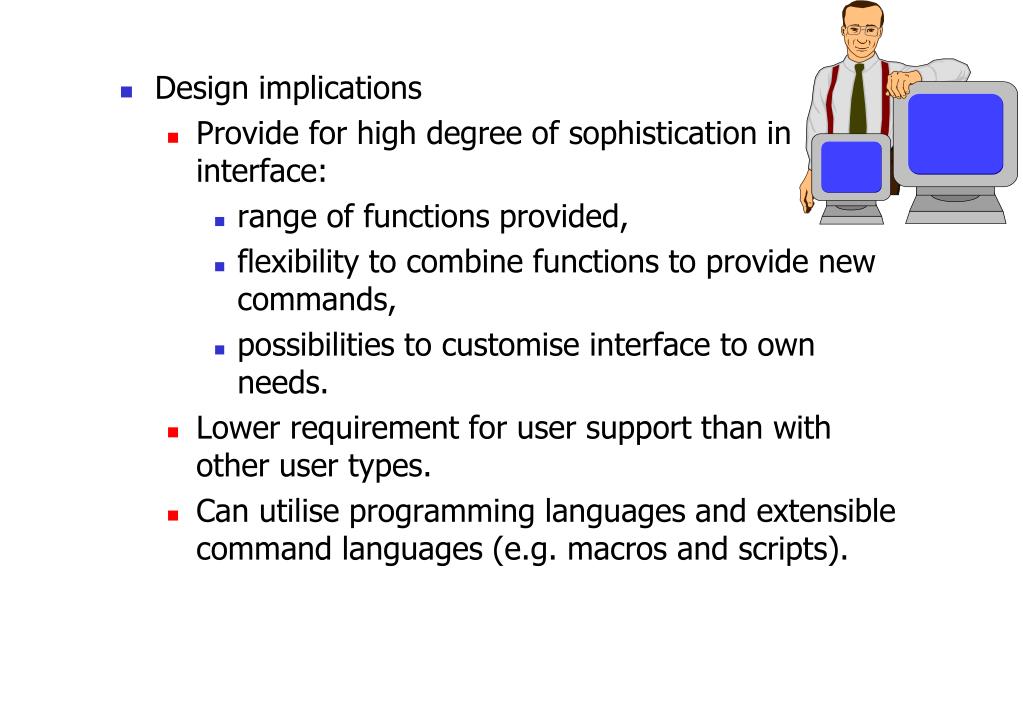 Design implications

Provide for high degree of sophistication in interface:

range of functions provided,

flexibility to combine functions to provide new commands,

possibilities to customise interface to own needs.

Lower requirement for user support than with other user types.

Can utilise programming languages and extensible command languages (e.g. macros and scripts).